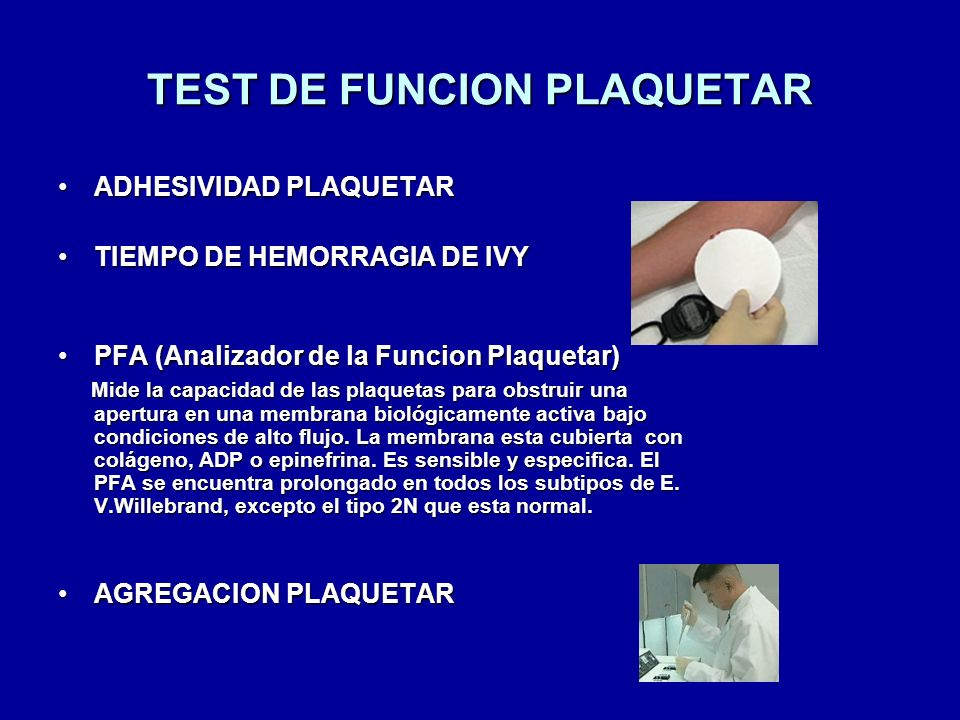 TEST DE FUNCION PLAQUETAR

• ADHESIVIDAD PLAQUETAR

• TIEMPO DE HEMORRAGIA DE IVY

• PFA (Analizador de la Funcion Plaquetar)

Mide la capacidad de las plaquetas para obstruir una apertura en una membrana biológicamente activa bajo condiciones de alto flujo. La membrana esta cubierta con colágeno, ADP o epinefrina. Es sensible y especifica. El PFA se encuentra prolongado en todos los subtipos de E. V.Willebrand, excepto el tipo 2N que esta normal.

• AGREGACION PLAQUETAR